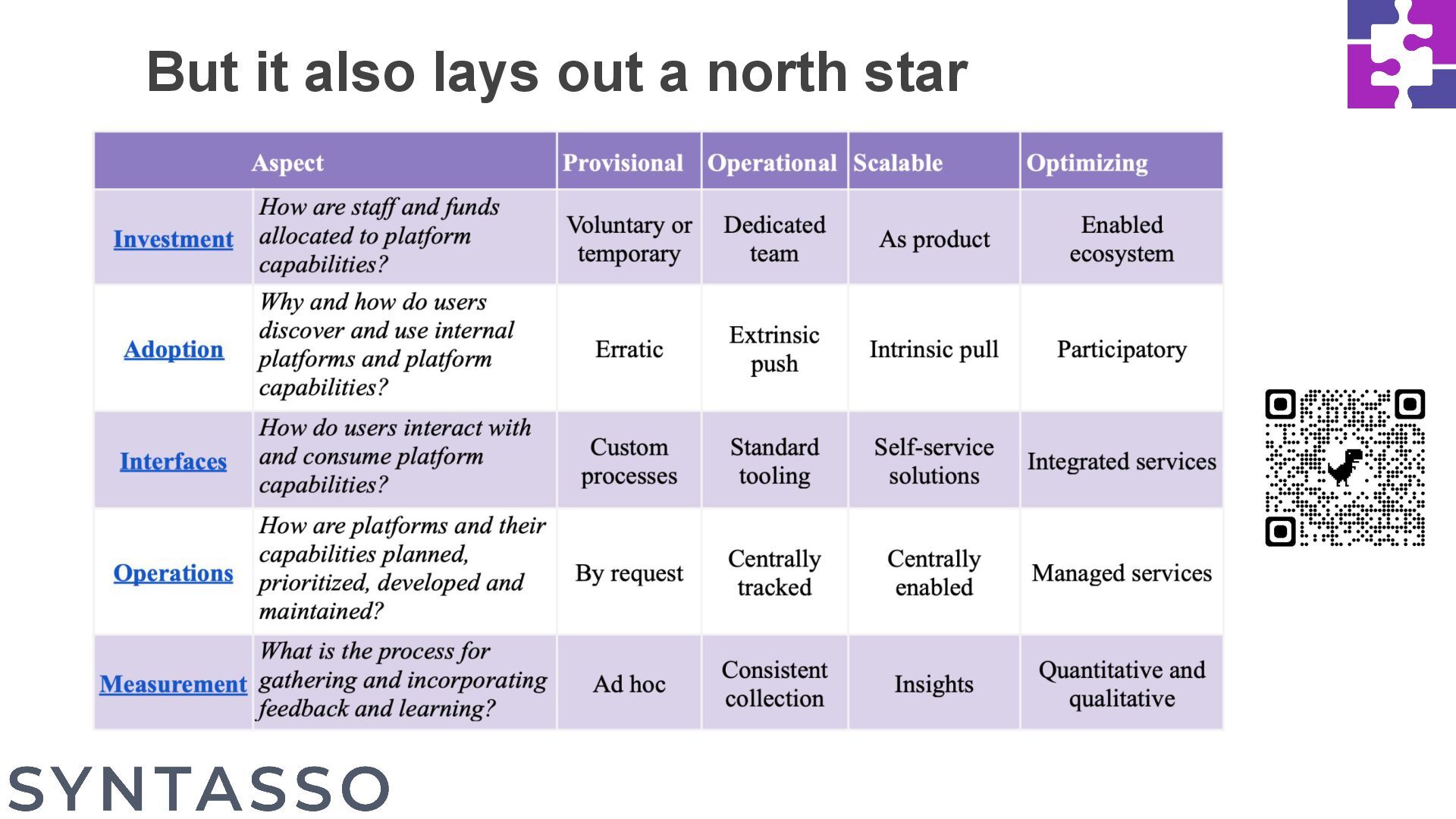 But it also lays out a north star

| Aspect | | Provisional | Operational | Scalable | Optimizing |
|---|---|---|---|---|---|
| Investment | How are staff and funds allocated to platform capabilities? | Voluntary or temporary | Dedicated team | As product | Enabled ecosystem |
| Adoption | Why and how do users discover and use internal platforms and platform capabilities? | Erratic | Extrinsic push | Intrinsic pull | Participatory |
| Interfaces | How do users interact with and consume platform capabilities? | Custom processes | Standard tooling | Self-service solutions | Integrated services |
| Operations | How are platforms and their capabilities planned, prioritized, developed and maintained? | By request | Centrally tracked | Centrally enabled | Managed services |
| Measurement | What is the process for gathering and incorporating feedback and learning? | Ad hoc | Consistent collection | Insights | Quantitative and qualitative |

SYNTASSO